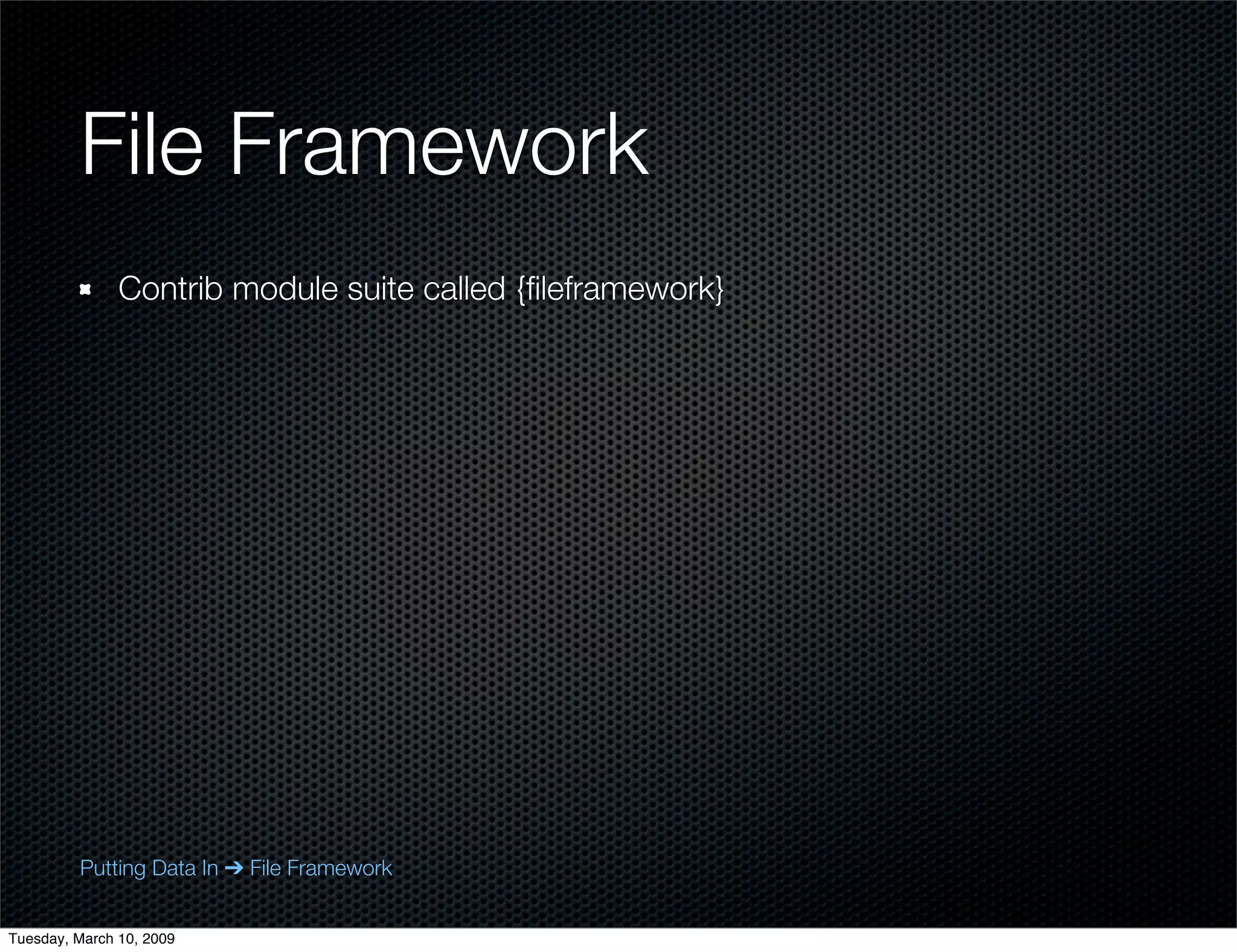 File Framework

Contrib module suite called {fileframework}

Putting Data In ➔ File Framework

Tuesday, March 10, 2009